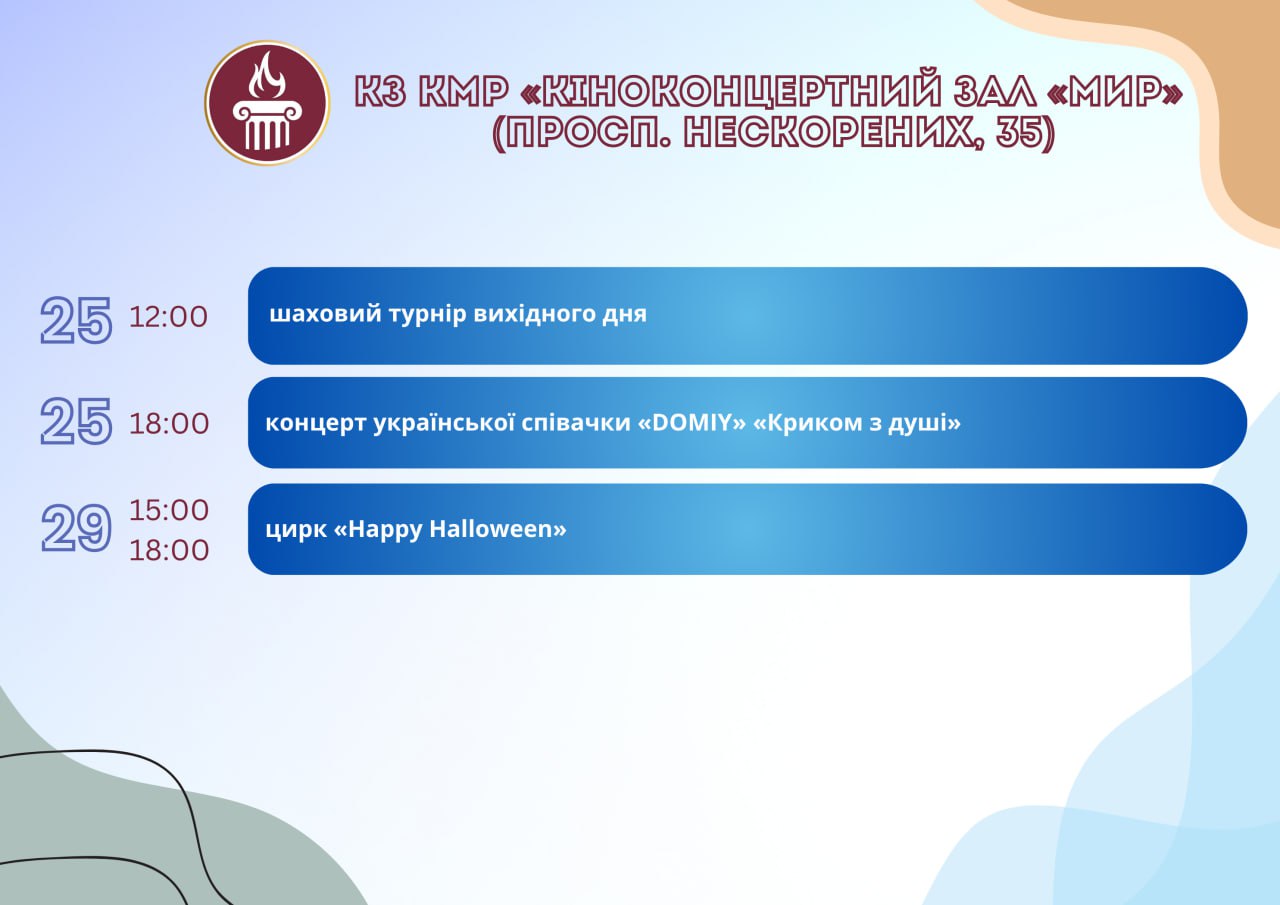 КЗ КМР «КІНОКОНЦЕРТНИЙ ЗАЛ «МИР»
(ПРОСП. НЕСКОРЕНИХ, 35)

25 12:00 шаховий турнір вихідного дня

25 18:00 концерт української співачки «DOMIY» «Криком з душі»

29 15:00 18:00 цирк «Happy Halloween»